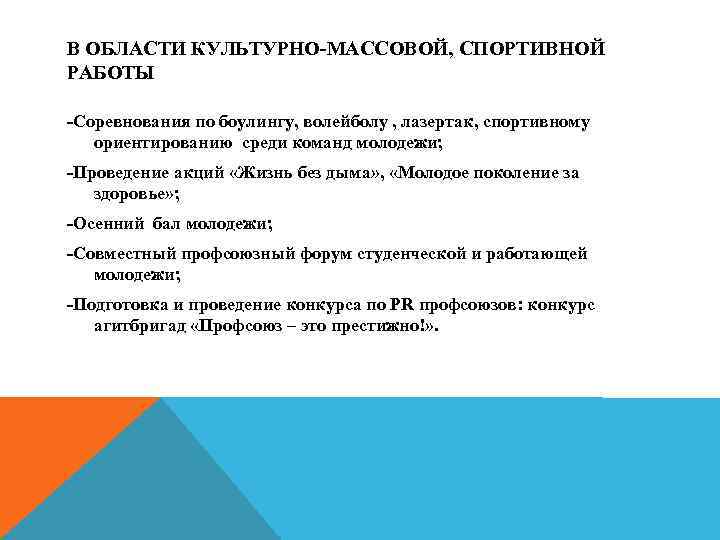 В ОБЛАСТИ КУЛЬТУРНО-МАССОВОЙ, СПОРТИВНОЙ РАБОТЫ

-Соревнования по боулингу, волейболу , лазертак, спортивному ориентированию среди команд молодежи;

-Проведение акций «Жизнь без дыма», «Молодое поколение за здоровье»;

-Осенний бал молодежи;

-Совместный профсоюзный форум студенческой и работающей молодежи;

-Подготовка и проведение конкурса по PR профсоюзов: конкурс агитбригад «Профсоюз – это престижно!».